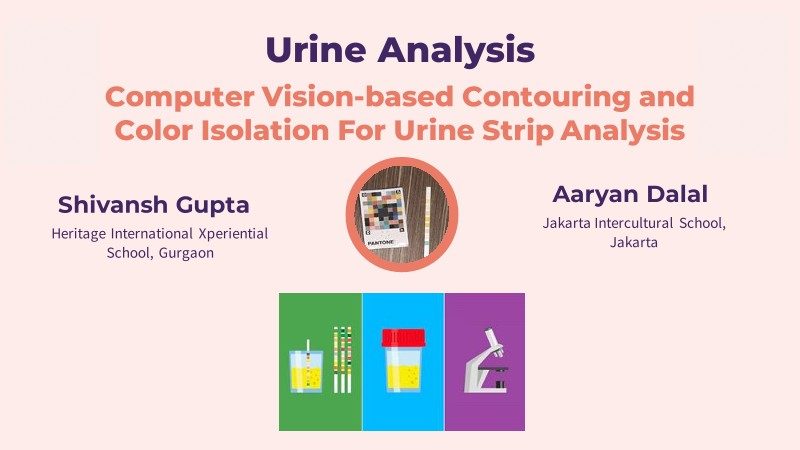 Urine Analysis

Computer Vision-based Contouring and Color Isolation For Urine Strip Analysis

Shivansh Gupta
Heritage International Xperiential School, Gurgaon

PANTONE

Aaryan Dalal
Jakarta Intercultural School, Jakarta